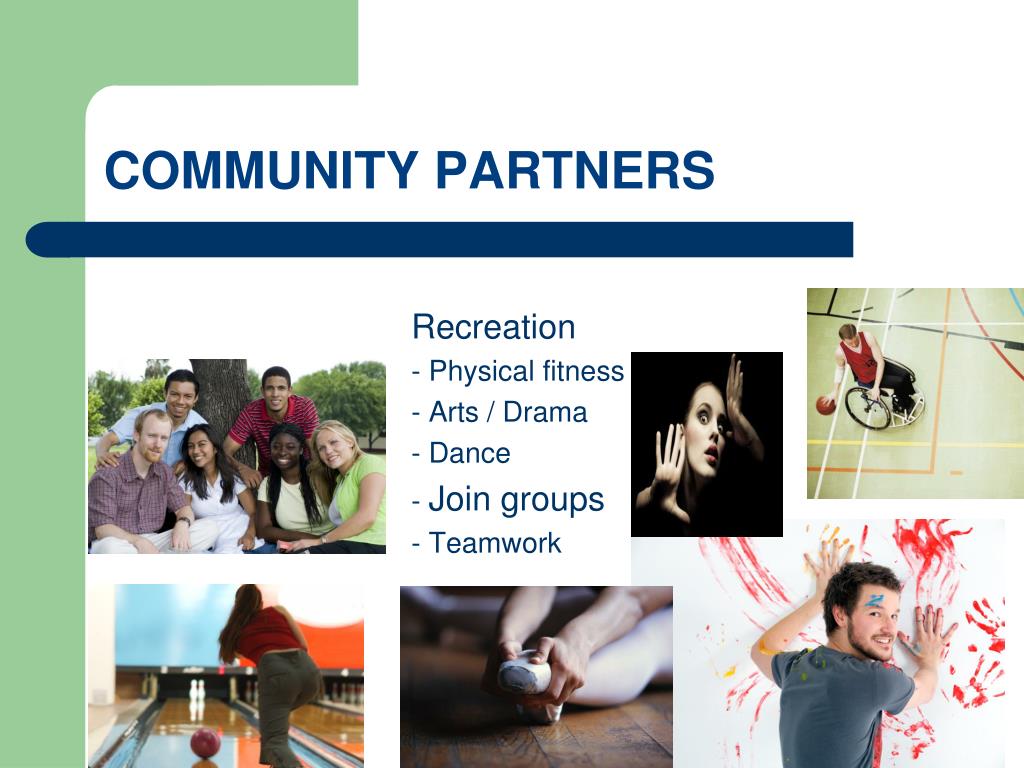 COMMUNITY PARTNERS

Recreation
- Physical fitness
- Arts / Drama
- Dance
- Join groups
- Teamwork